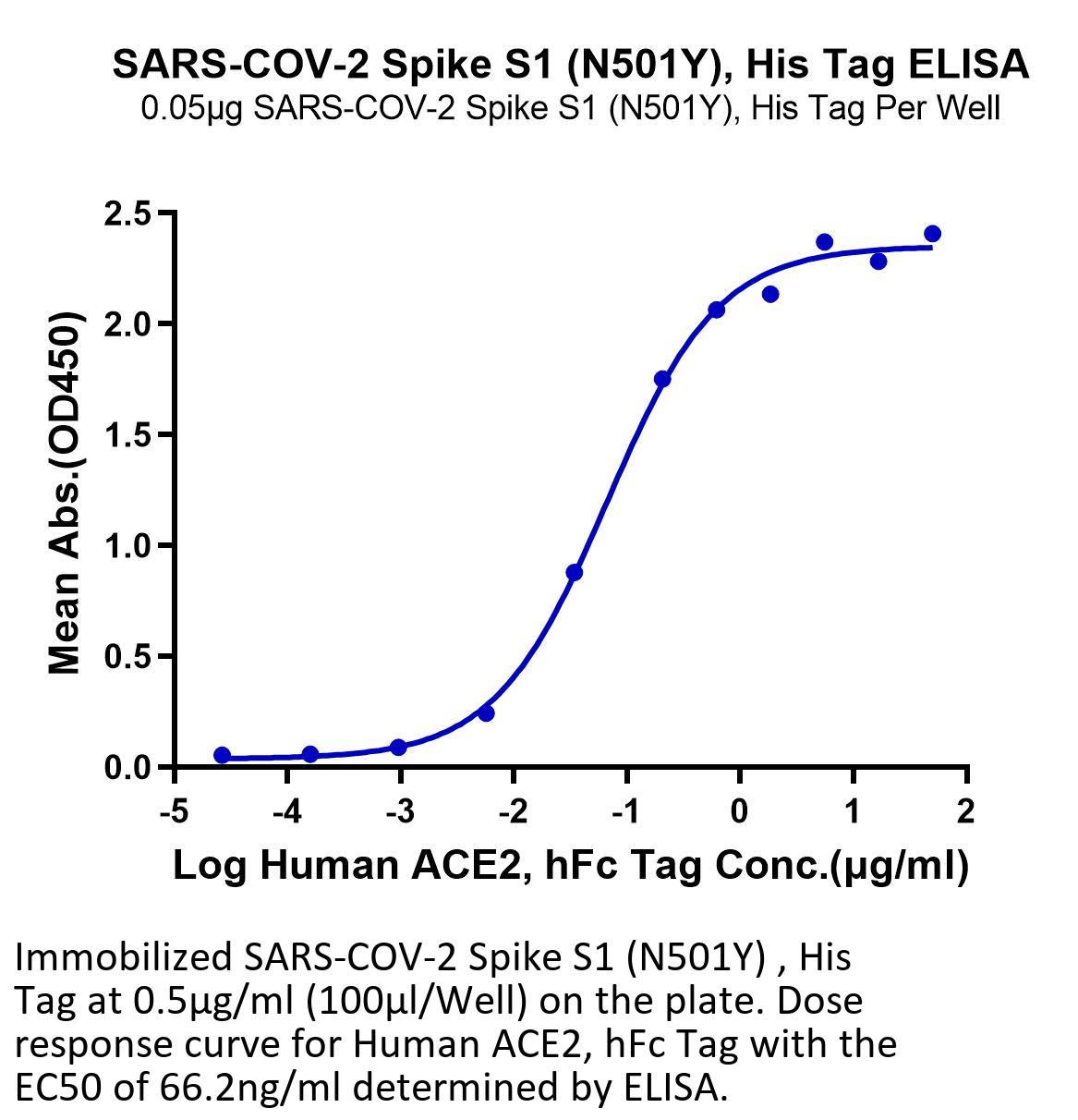 SARS-COV-2 Spike S1 (N501Y), His Tag ELISA
0.05μg SARS-COV-2 Spike S1 (N501Y), His Tag Per Well

Mean Abs.(OD450)

2.5
2.0
1.5
1.0
0.5
0.0

-5 -4 -3 -2 -1 0 1 2

Log Human ACE2, hFc Tag Conc.(μg/ml)

Immobilized SARS-COV-2 Spike S1 (N501Y) , His Tag at 0.5μg/ml (100μl/Well) on the plate. Dose response curve for Human ACE2, hFc Tag with the EC50 of 66.2ng/ml determined by ELISA.